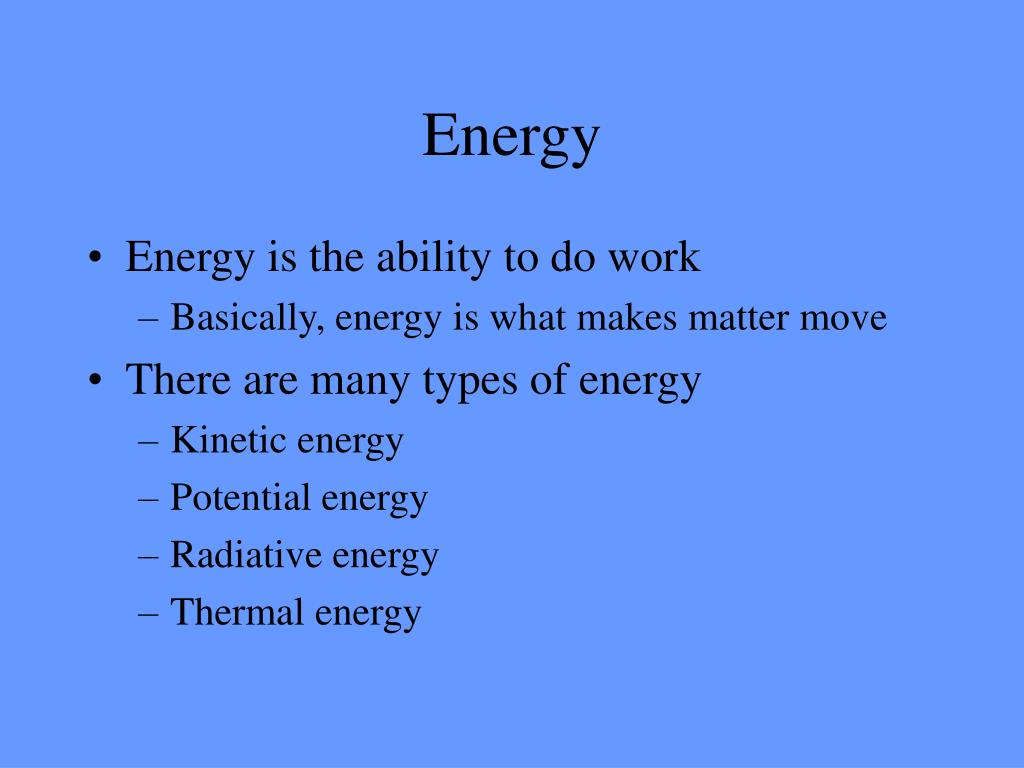 Energy

• Energy is the ability to do work
– Basically, energy is what makes matter move
• There are many types of energy
– Kinetic energy
– Potential energy
– Radiative energy
– Thermal energy